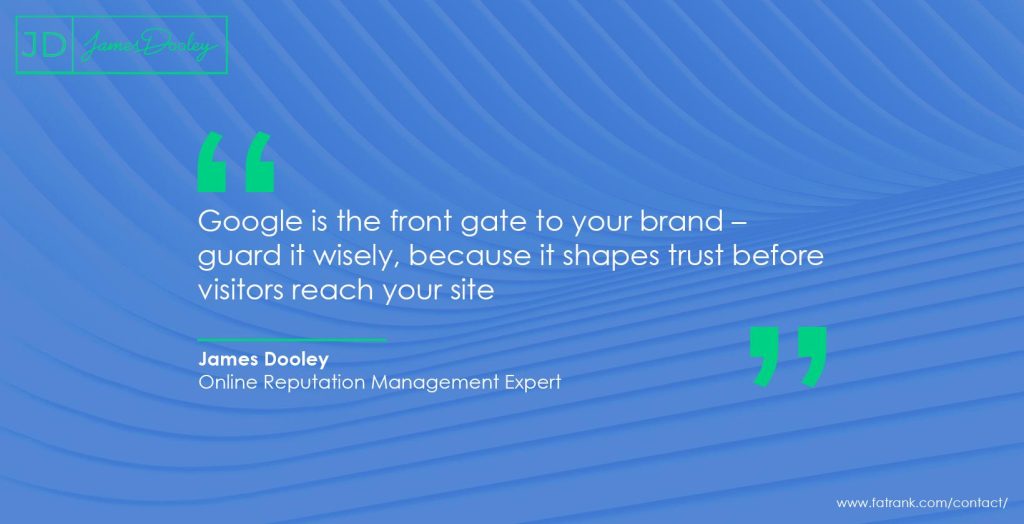 JD James Dooley

“

Google is the front gate to your brand – guard it wisely, because it shapes trust before visitors reach your site

James Dooley
Online Reputation Management Expert

”

www.fatrank.com/contact/